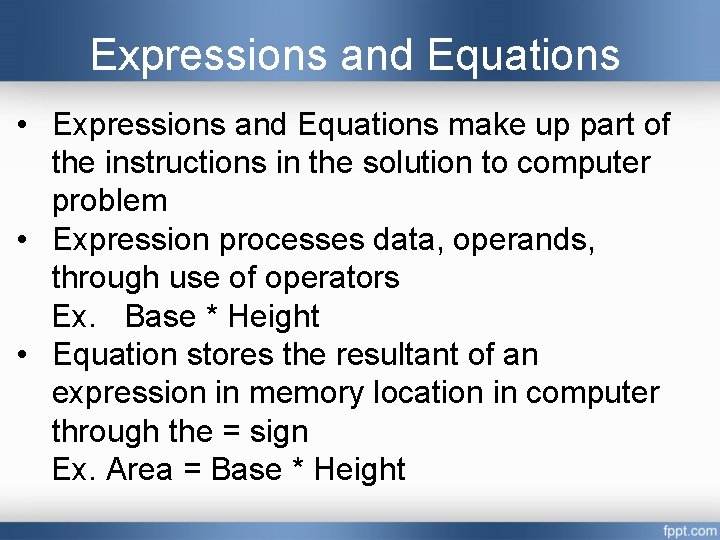 Expressions and Equations

• Expressions and Equations make up part of the instructions in the solution to computer problem

• Expression processes data, operands, through use of operators
Ex. Base * Height

• Equation stores the resultant of an expression in memory location in computer through the = sign
Ex. Area = Base * Height

fppt.com